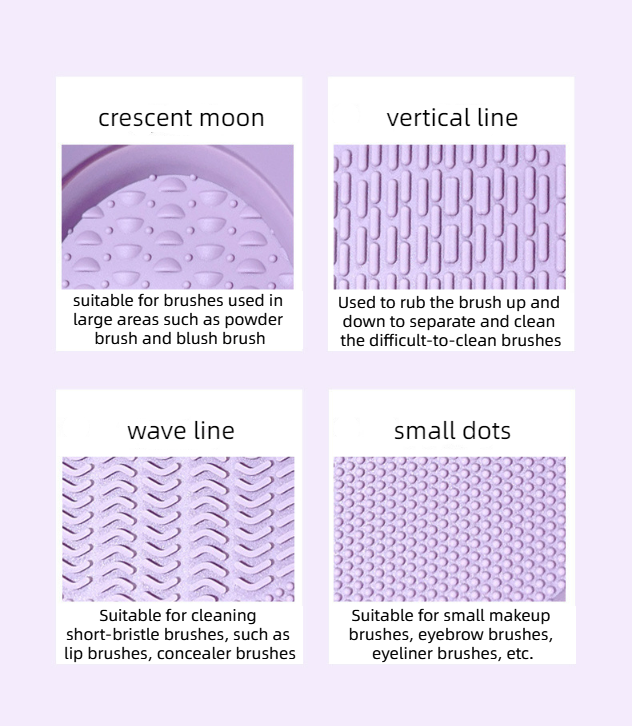 crescent moon

suitable for brushes used in large areas such as powder brush and blush brush

vertical line

Used to rub the brush up and down to separate and clean the difficult-to-clean brushes

wave line

Suitable for cleaning short-bristle brushes, such as lip brushes, concealer brushes

small dots

Suitable for small makeup brushes, eyebrow brushes, eyeliner brushes, etc.